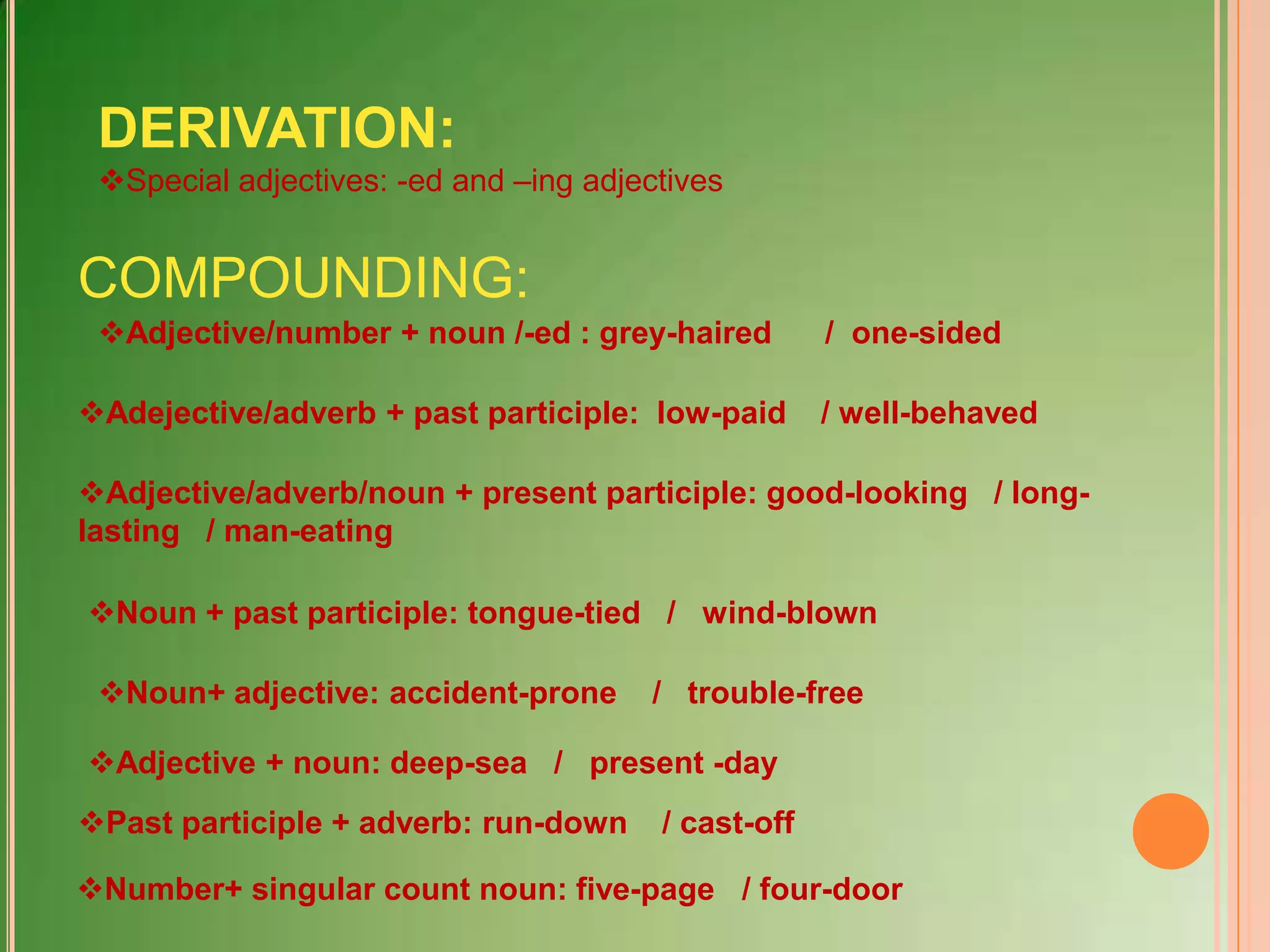 DERIVATION:

❖Special adjectives: -ed and –ing adjectives

COMPOUNDING:

❖Adjective/number + noun /-ed : grey-haired / one-sided

❖Adejective/adverb + past participle: low-paid / well-behaved

❖Adjective/adverb/noun + present participle: good-looking / long-lasting / man-eating

❖Noun + past participle: tongue-tied / wind-blown

❖Noun+ adjective: accident-prone / trouble-free

❖Adjective + noun: deep-sea / present -day

❖Past participle + adverb: run-down / cast-off

❖Number+ singular count noun: five-page / four-door